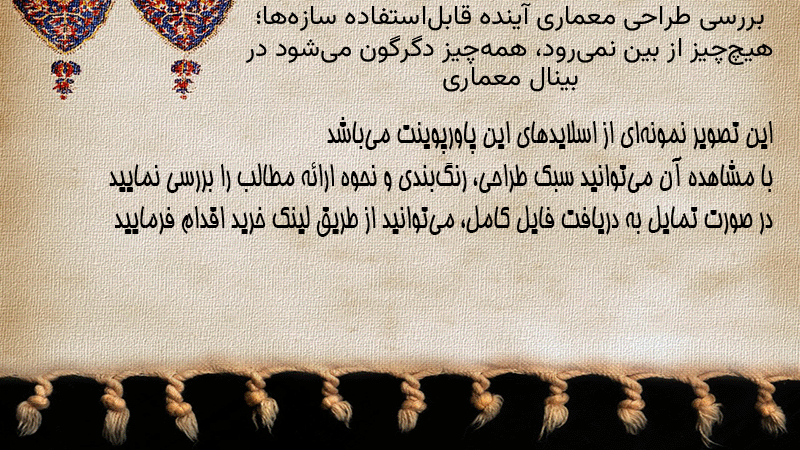 بررسی طراحی معماری آینده قابل‌استفاده سازه‌ها؛ هیچ‌چیز از بین نمی‌رود، همه‌چیز دگرگون می‌شود در بینال معماری

این تصویر نمونه‌ای از اسلایدهای این پاورپوینت می‌باشد
با مشاهده آن می‌توانید سبک طراحی، رنگ‌بندی و نحوه ارائه مطالب را بررسی نمایید
در صورت تمایل به دریافت فایل کامل، می‌توانید از طریق لینک خرید اقدام فرمایید